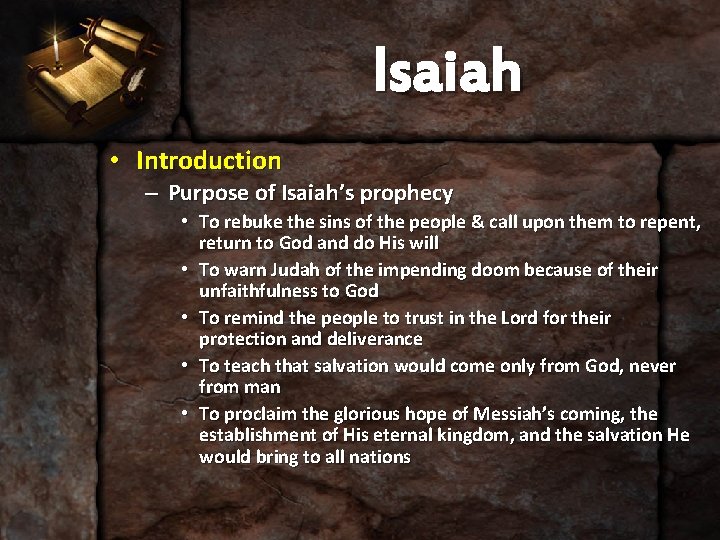 Isaiah

• Introduction
– Purpose of Isaiah's prophecy
• To rebuke the sins of the people & call upon them to repent, return to God and do His will
• To warn Judah of the impending doom because of their unfaithfulness to God
• To remind the people to trust in the Lord for their protection and deliverance
• To teach that salvation would come only from God, never from man
• To proclaim the glorious hope of Messiah's coming, the establishment of His eternal kingdom, and the salvation He would bring to all nations